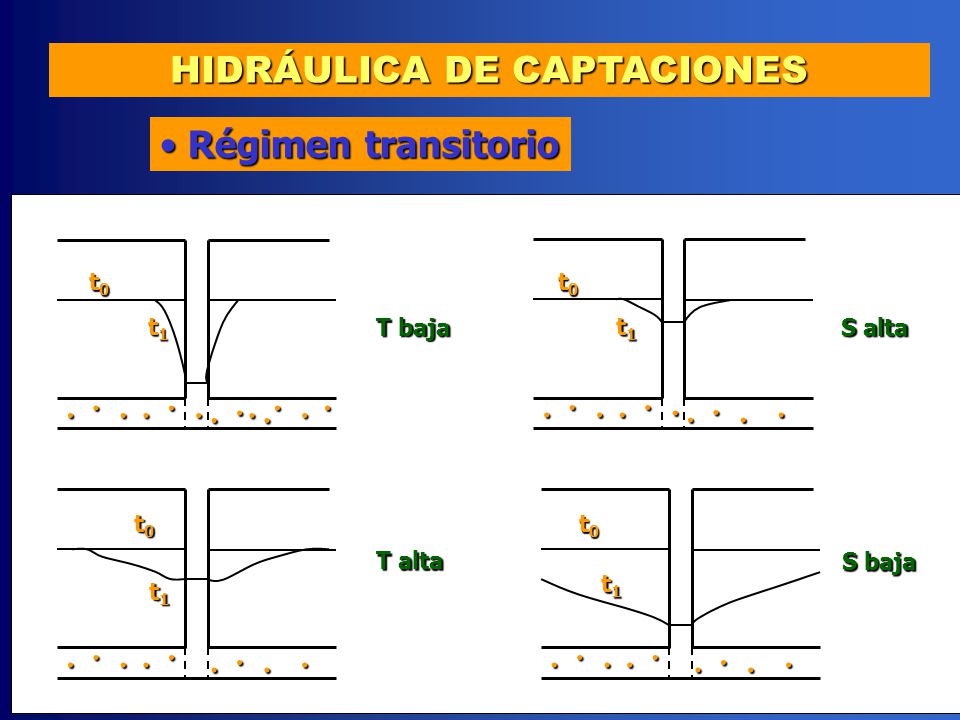 HIDRÁULICA DE CAPTACIONES

• Régimen transitorio

$t_0$

$t_1$

T baja

$t_0$

$t_1$

S alta

$t_0$

$t_1$

T alta

$t_0$

$t_1$

S baja